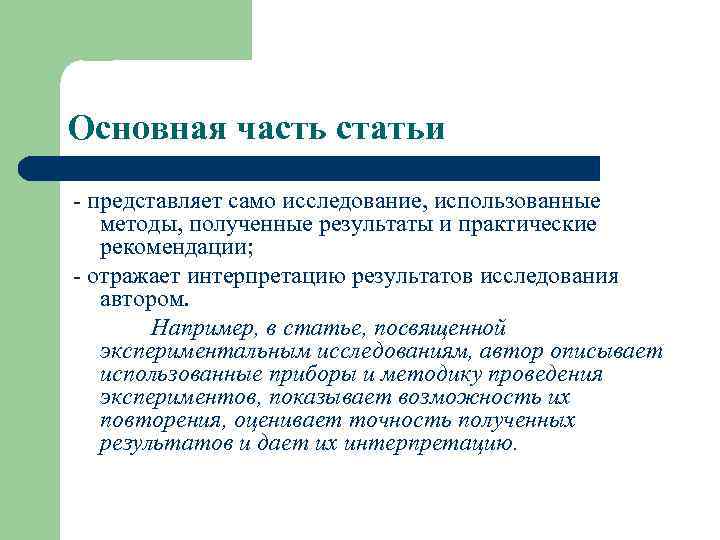 Основная часть статьи

- представляет само исследование, использованные методы, полученные результаты и практические рекомендации;

- отражает интерпретацию результатов исследования автором.

Например, в статье, посвященной экспериментальным исследованиям, автор описывает использованные приборы и методику проведения экспериментов, показывает возможность их повторения, оценивает точность полученных результатов и дает их интерпретацию.